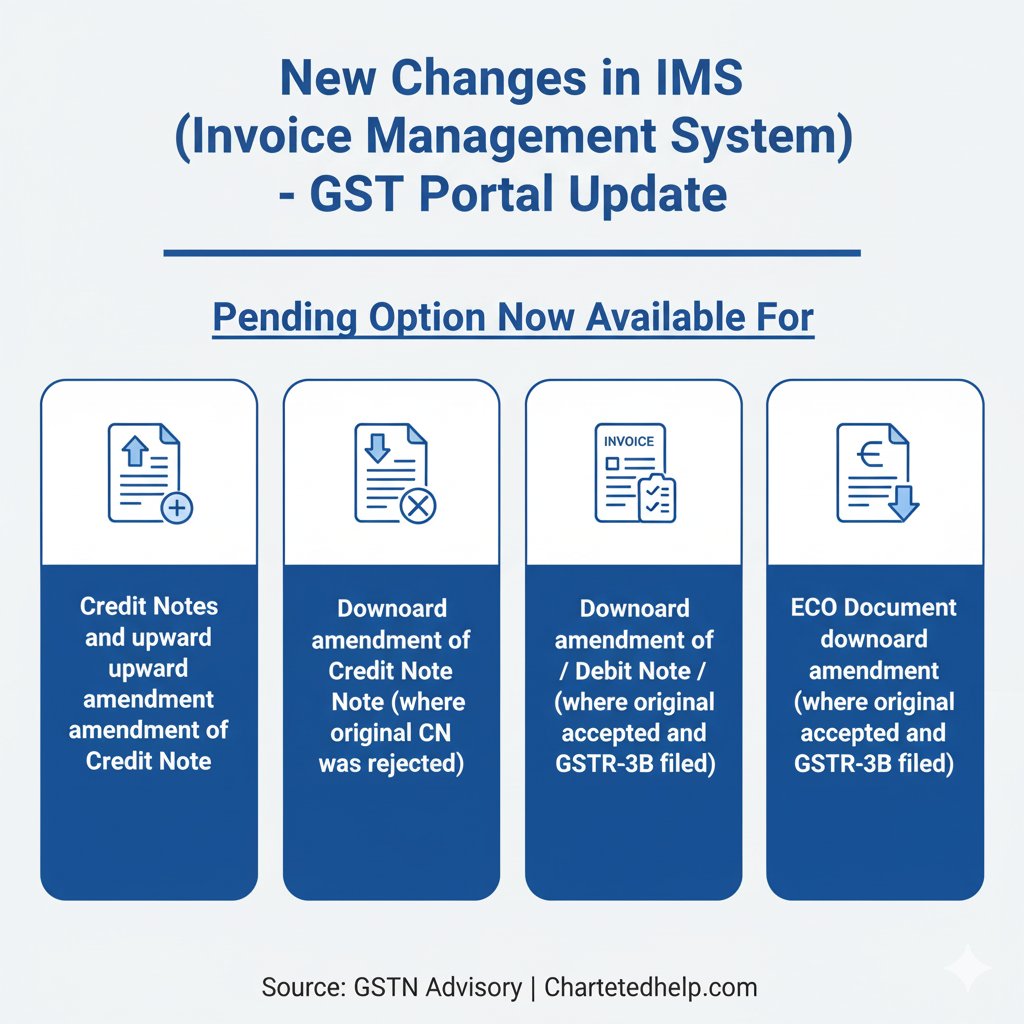 New Changes in IMS (Invoice Management System) - GST Portal Update

Pending Option Now Available For

Credit Notes and upward upward amendment amendment of Credit Note

Downoard amendment of Credit Note Note (where original CN was rejected)

INVOICE

Downoard amendment of / Debit Note / (where original accepted and GSTR-3B filed)

ECO Document downoard amendment (where original accepted and GSTR-3B filed)

Source: GSTN Advisory | Chartetedhelp.com